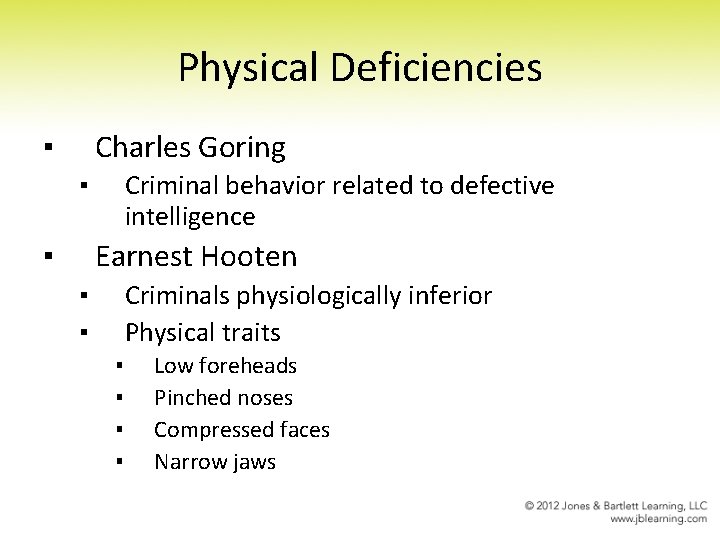 Physical Deficiencies

▪ Charles Goring
  ▪ Criminal behavior related to defective intelligence
▪ Earnest Hooten
  ▪ Criminals physiologically inferior
  ▪ Physical traits
    ▪ Low foreheads
    ▪ Pinched noses
    ▪ Compressed faces
    ▪ Narrow jaws

© 2012 Jones & Bartlett Learning, LLC
www.jblearning.com